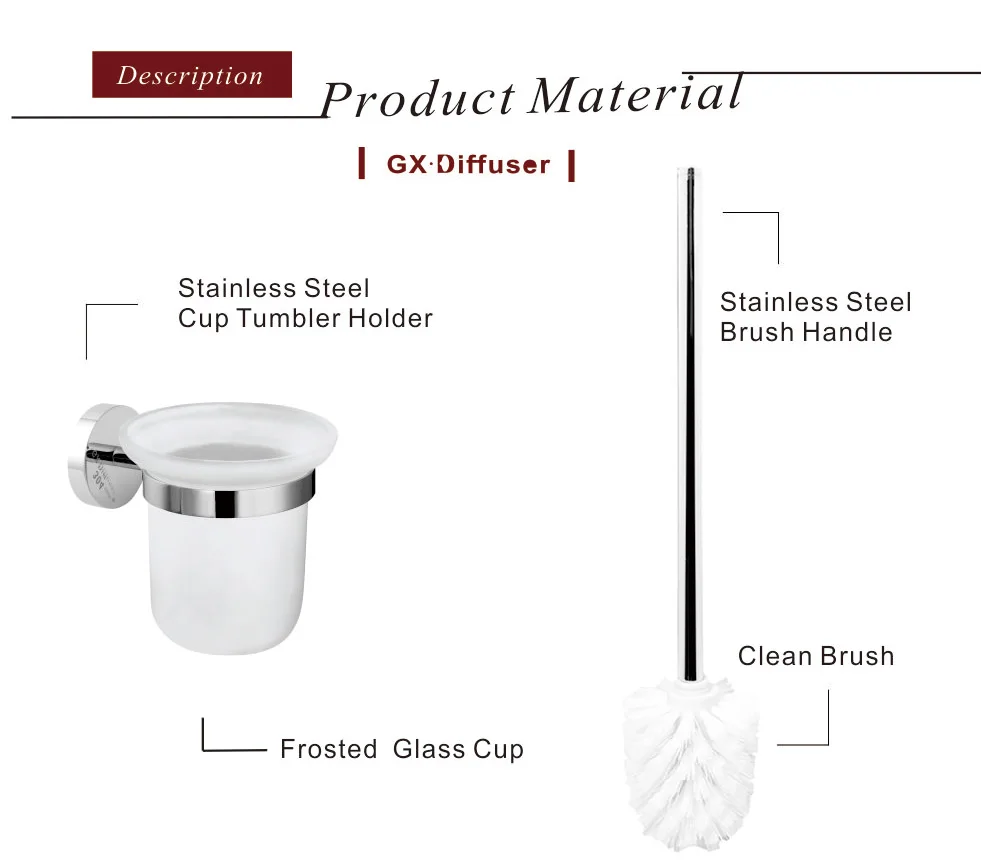 Description

Product Material

GX·Diffuser

Stainless Steel
Cup Tumbler Holder

Stainless Steel
Brush Handle

Clean Brush

Frosted Glass Cup